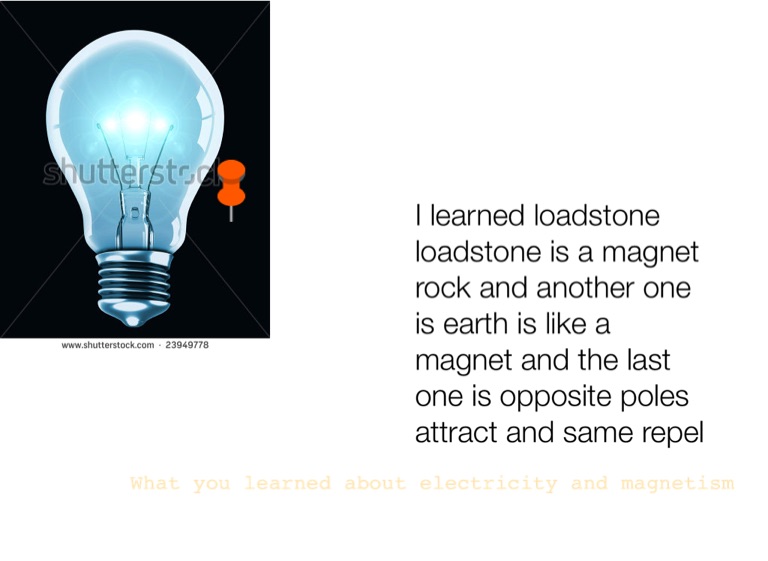 shutterstock

www.shutterstock.com · 23949778

I learned loadstone loadstone is a magnet rock and another one is earth is like a magnet and the last one is opposite poles attract and same repel

What you learned about electricity and magnetism